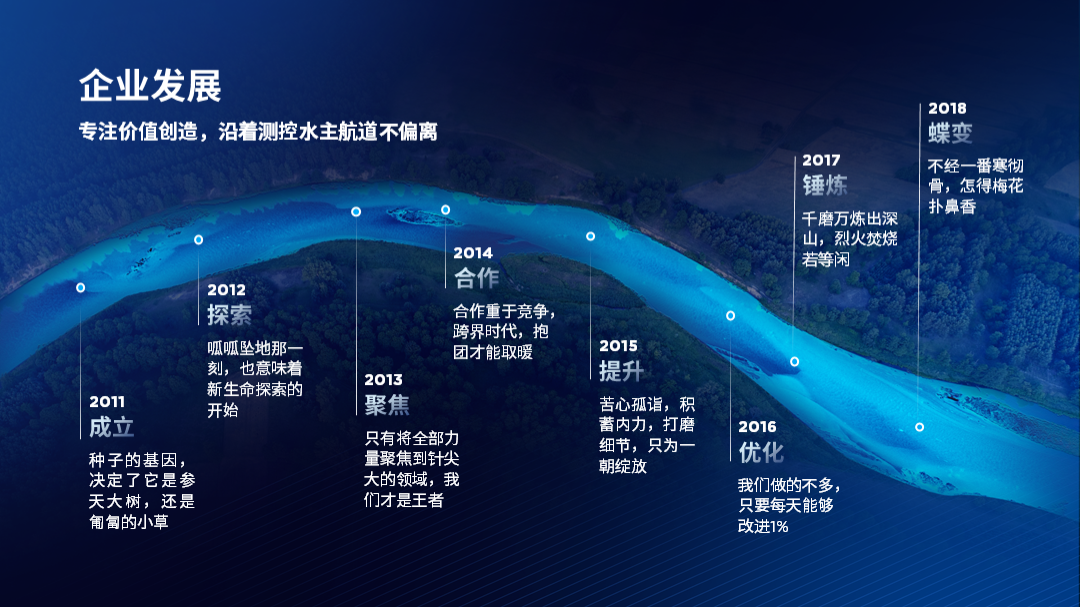 企业发展

专注价值创造，沿着测控水主航道不偏离

2011
成立
种子的基因，决定了它是参天大树，还是匍匐的小草

2012
探索
呱呱坠地那一刻，也意味着新生命探索的开始

2013
聚焦
只有将全部力量聚焦到针尖大的领域，我们才是王者

2014
合作
合作重于竞争，跨界时代，抱团才能取暖

2015
提升
苦心孤诣，积蓄内力，打磨细节，只为一朝绽放

2016
优化
我们做的不多，只要每天能够改进1%

2017
锤炼
千磨万炼出深山，烈火焚烧若等闲

2018
蝶变
不经一番寒彻骨，怎得梅花扑鼻香